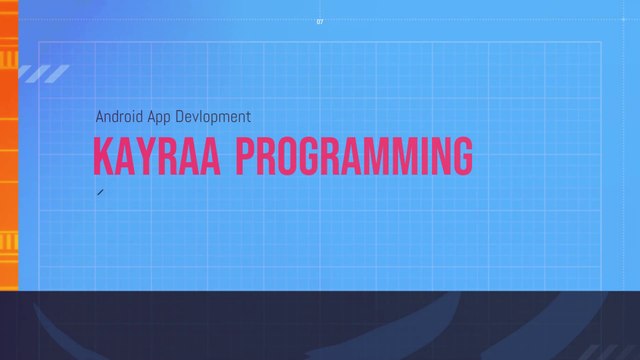 07

Android App Devlopment

KAYRAA PROGRAMMING